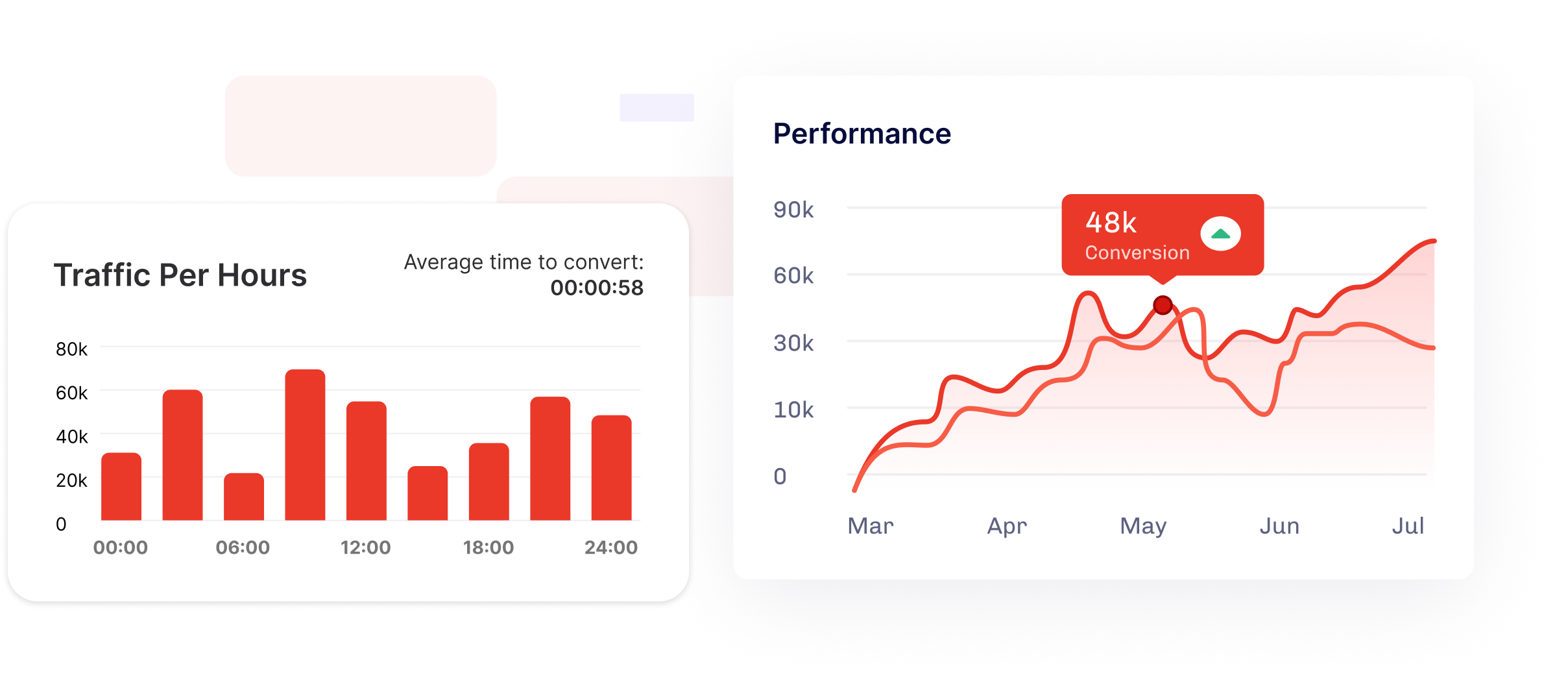 Traffic Per Hours

Average time to convert:
00:00:58

80k
60k
40k
20k
0

00:00 06:00 12:00 18:00 24:00

Performance

48k
Conversion

90k
60k
30k
10k
0

Mar Apr May Jun Jul